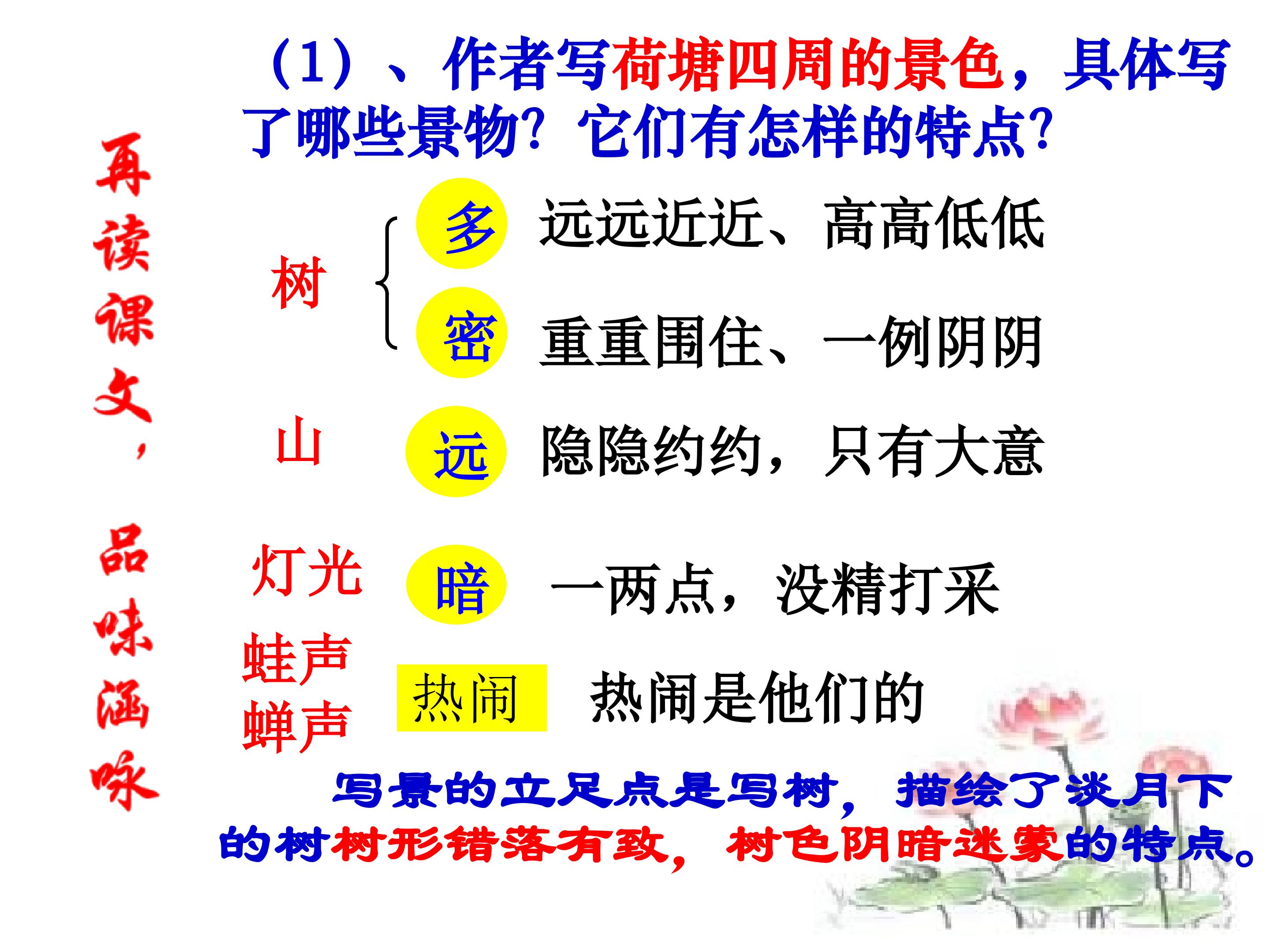 （1）、作者写荷塘四周的景色，具体写了哪些景物？它们有怎样的特点？

再读课文，品味涵咏

树

多 远远近近、高高低低

密 重重围住、一例阴阴

山 远 隐隐约约，只有大意

灯光 暗 一两点，没精打采

蛙声
蝉声 热闹 热闹是他们的

写景的立足点是写树，描绘了淡月下的树树形错落有致，树色阴暗迷蒙的特点。